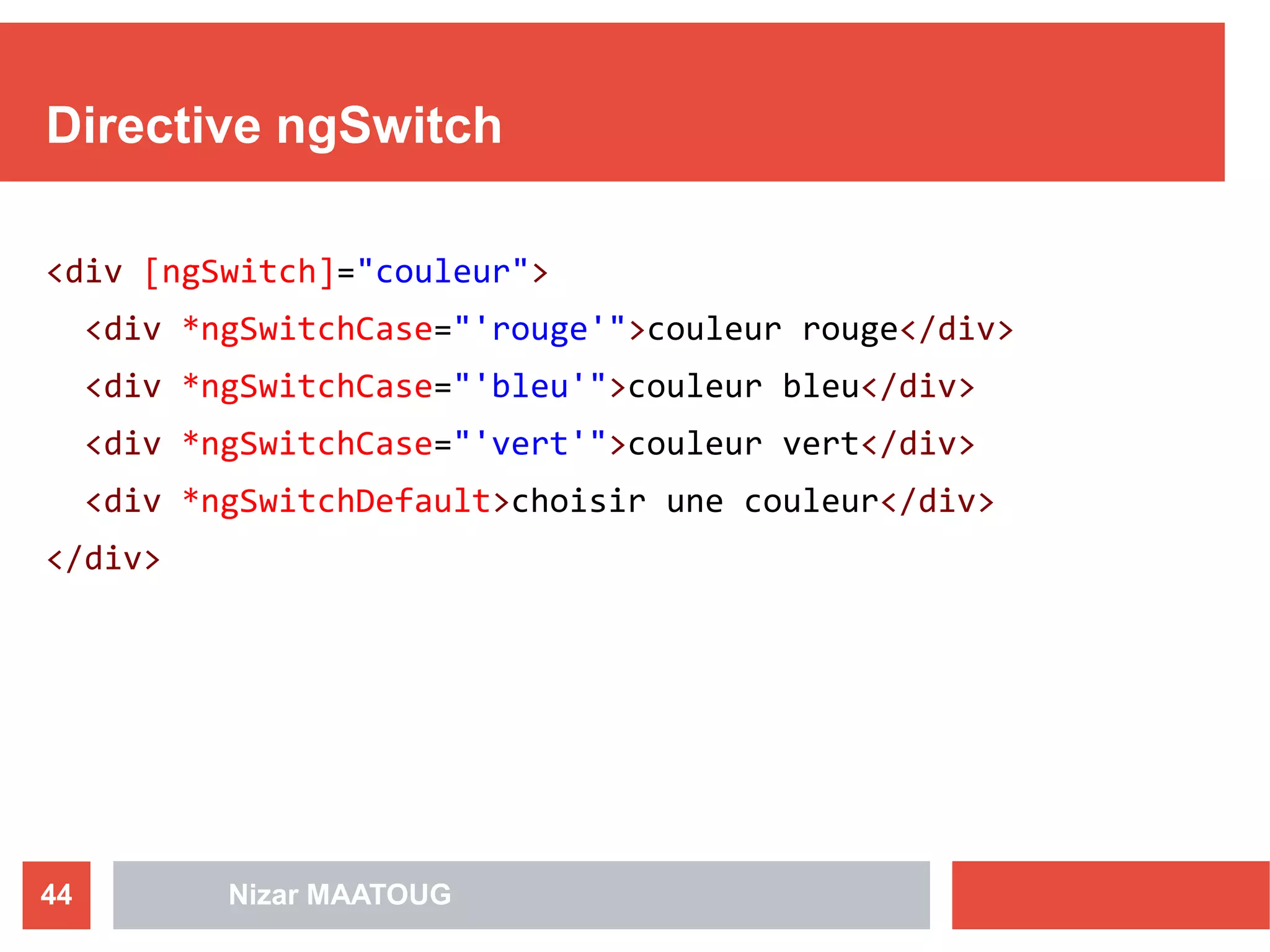 Directive ngSwitch

<div [ngSwitch]="couleur">
<div *ngSwitchCase="'rouge'">couleur rouge</div>
<div *ngSwitchCase="'bleu'">couleur bleu</div>
<div *ngSwitchCase="'vert'">couleur vert</div>
<div *ngSwitchDefault>choisir une couleur</div>
</div>

44

Nizar MAATOUG